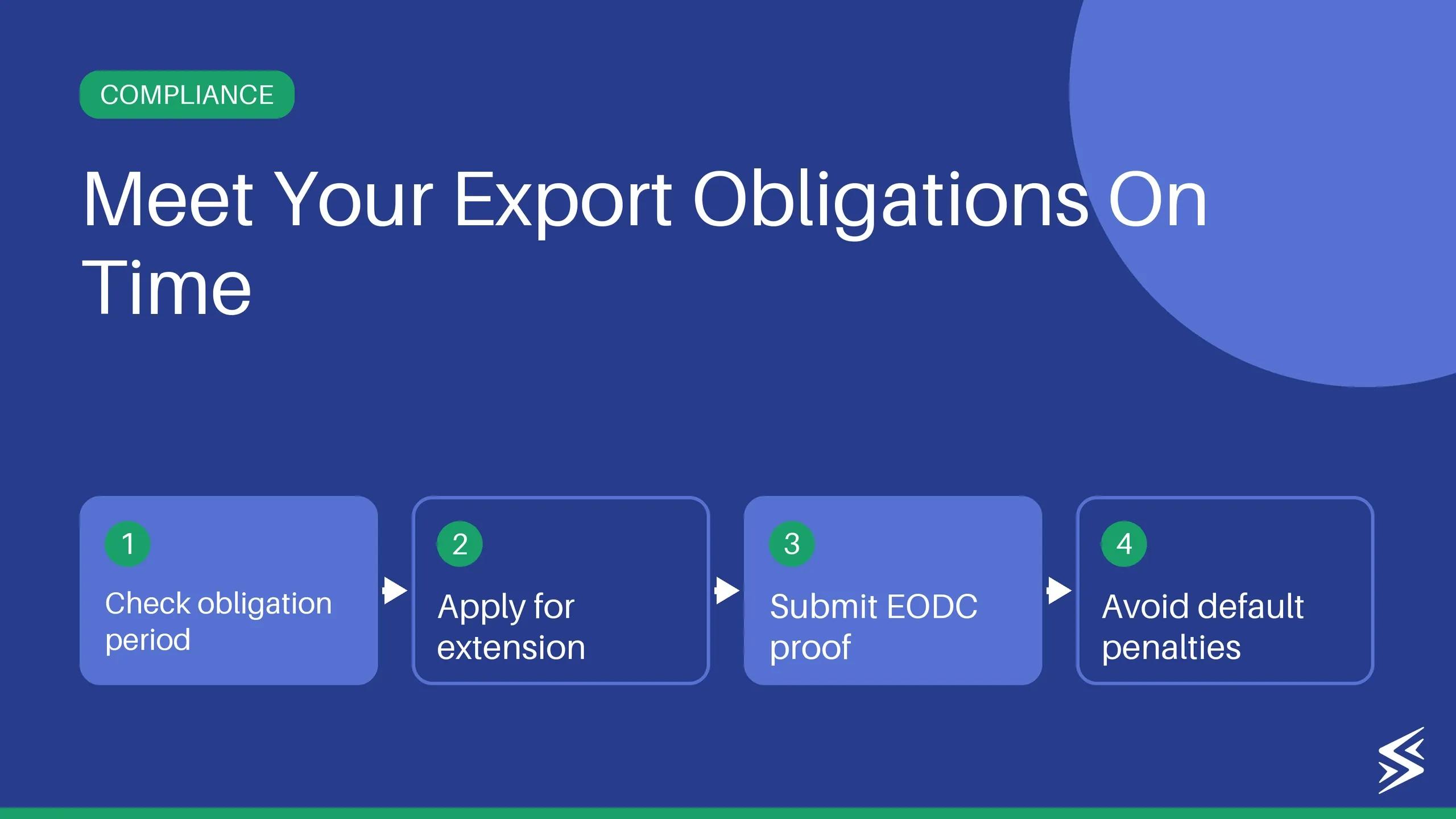 COMPLIANCE

Meet Your Export Obligations On Time

1
Check obligation period

2
Apply for extension

3
Submit EODC proof

4
Avoid default penalties